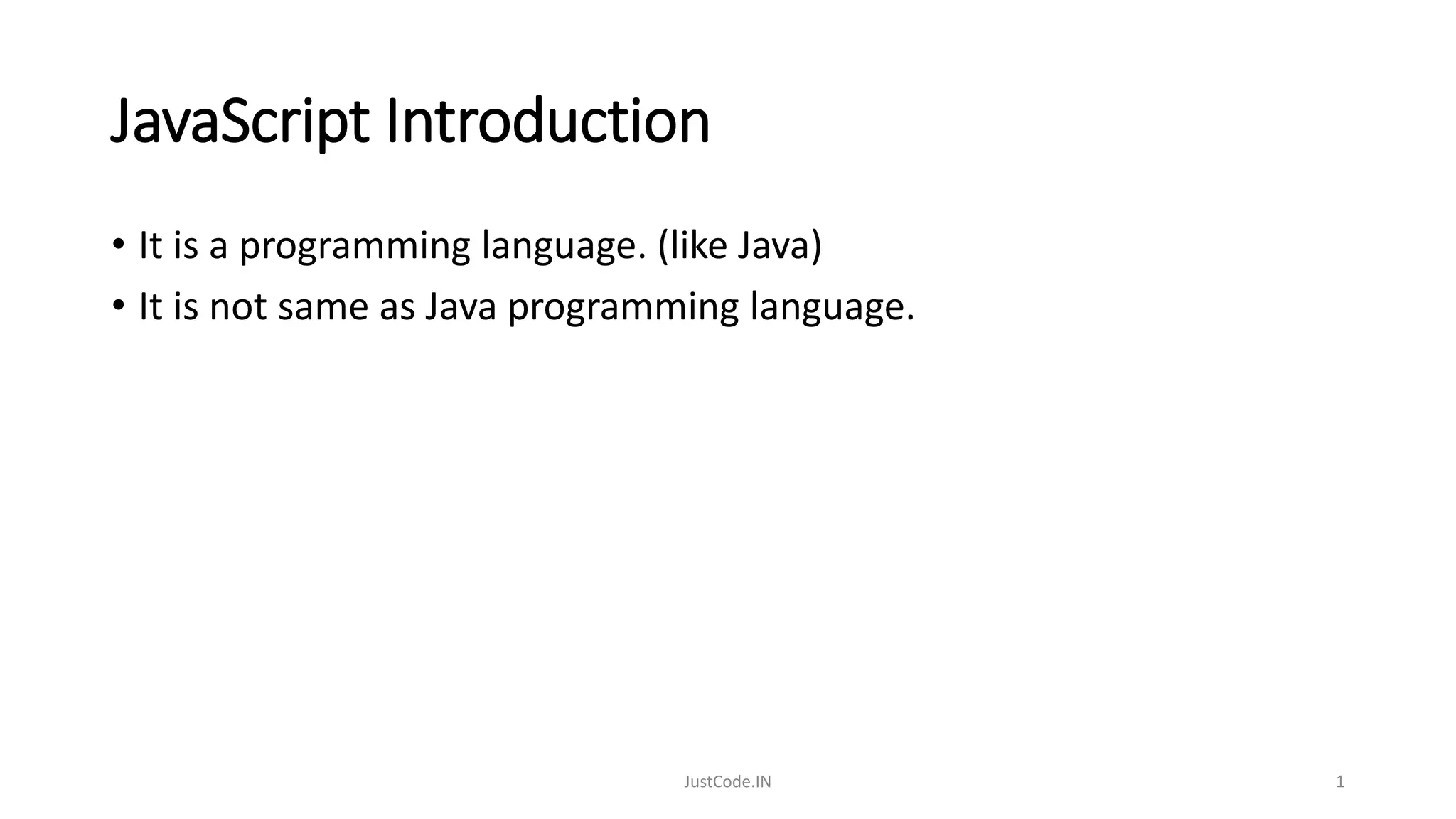 JavaScript Introduction

• It is a programming language. (like Java)
• It is not same as Java programming language.

JustCode.IN

1